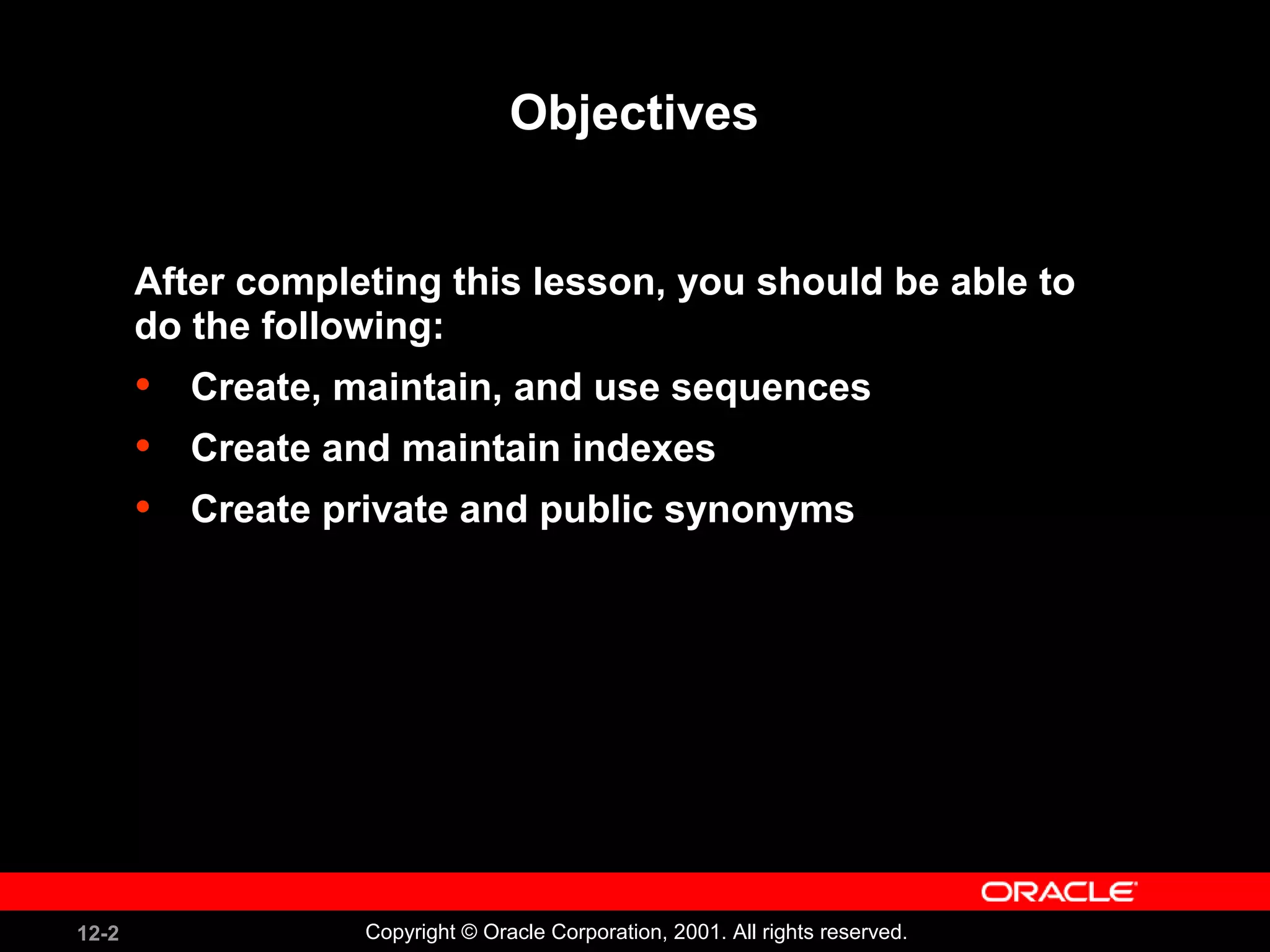 Objectives

After completing this lesson, you should be able to do the following:

• Create, maintain, and use sequences
• Create and maintain indexes
• Create private and public synonyms

ORACLE

12-2

Copyright © Oracle Corporation, 2001. All rights reserved.